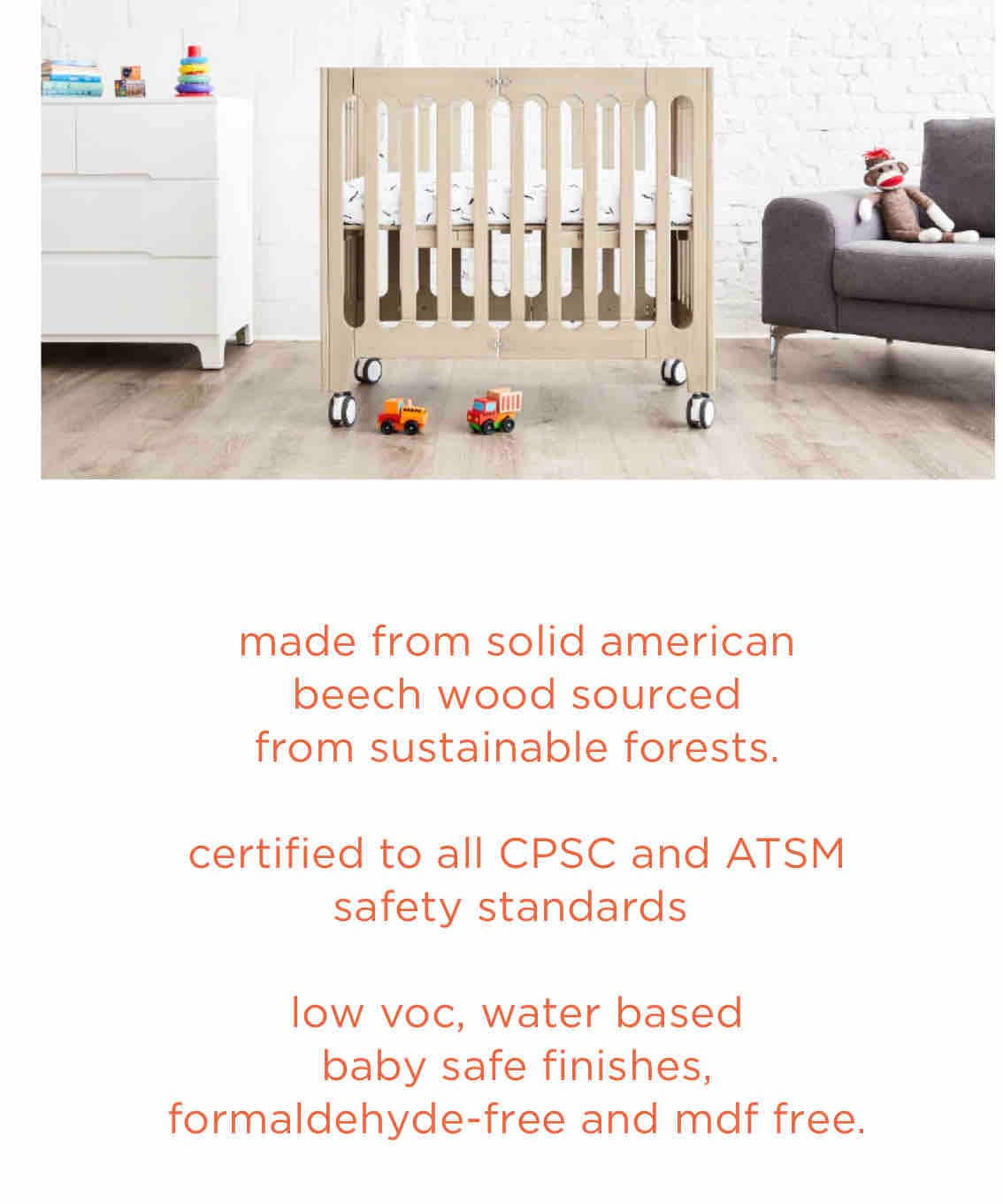 made from solid american beech wood sourced from sustainable forests.

certified to all CPSC and ATSM safety standards

low voc, water based baby safe finishes, formaldehyde-free and mdf free.